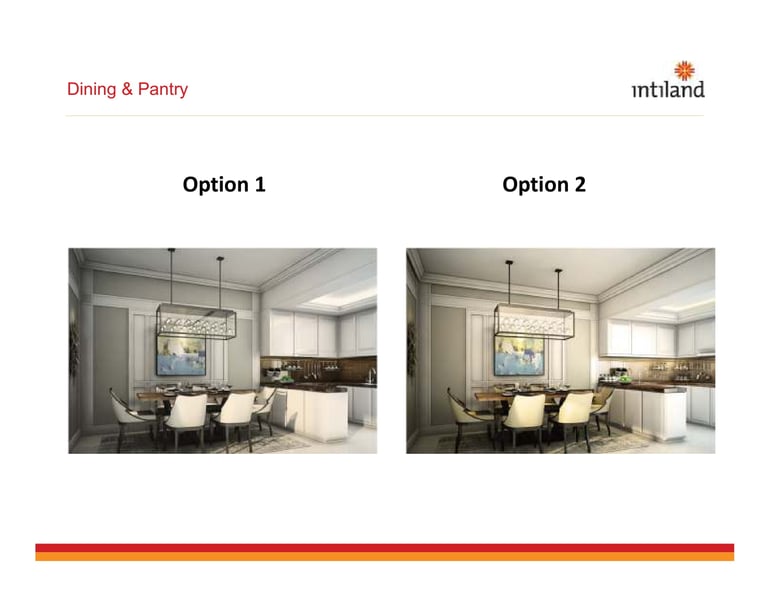 Dining & Pantry

intiland

Option 1

Option 2